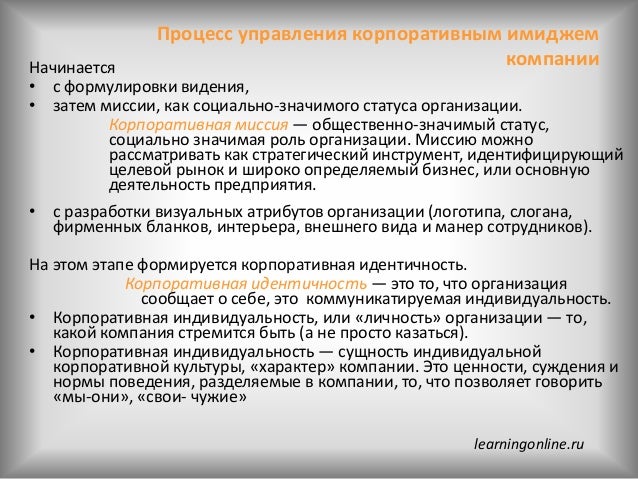 Процесс управления корпоративным имиджем компании

Начинается
• с формулировки видения,
• затем миссии, как социально-значимого статуса организации.

Корпоративная миссия — общественно-значимый статус, социально значимая роль организации. Миссию можно рассматривать как стратегический инструмент, идентифицирующий целевой рынок и широко определяемый бизнес, или основную деятельность предприятия.

• с разработки визуальных атрибутов организации (логотипа, слогана, фирменных бланков, интерьера, внешнего вида и манер сотрудников).

На этом этапе формируется корпоративная идентичность.

Корпоративная идентичность — это то, что организация сообщает о себе, это коммуникатируемая индивидуальность.

• Корпоративная индивидуальность, или «личность» организации — то, какой компания стремится быть (а не просто казаться).
• Корпоративная индивидуальность — сущность индивидуальной корпоративной культуры, «характер» компании. Это ценности, суждения и нормы поведения, разделяемые в компании, то, что позволяет говорить «мы-они», «свои- чужие»

learningonline.ru